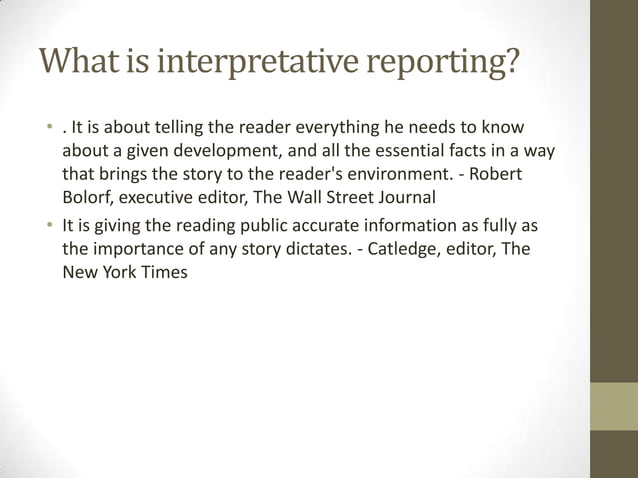 What is interpretative reporting?

• . It is about telling the reader everything he needs to know about a given development, and all the essential facts in a way that brings the story to the reader's environment. - Robert Bolorf, executive editor, The Wall Street Journal

• It is giving the reading public accurate information as fully as the importance of any story dictates. - Catledge, editor, The New York Times